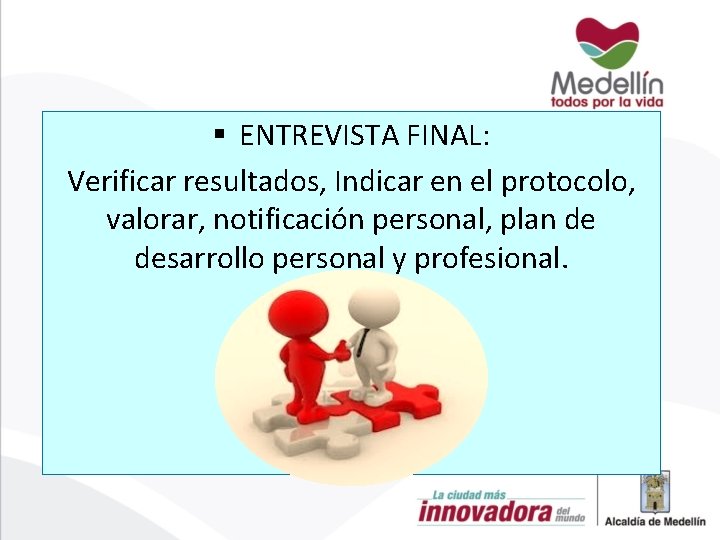 Medellín
todos por la vida

▪ ENTREVISTA FINAL:

Verificar resultados, Indicar en el protocolo, valorar, notificación personal, plan de desarrollo personal y profesional.

La ciudad más innovadora del mundo

Alcaldía de Medellín